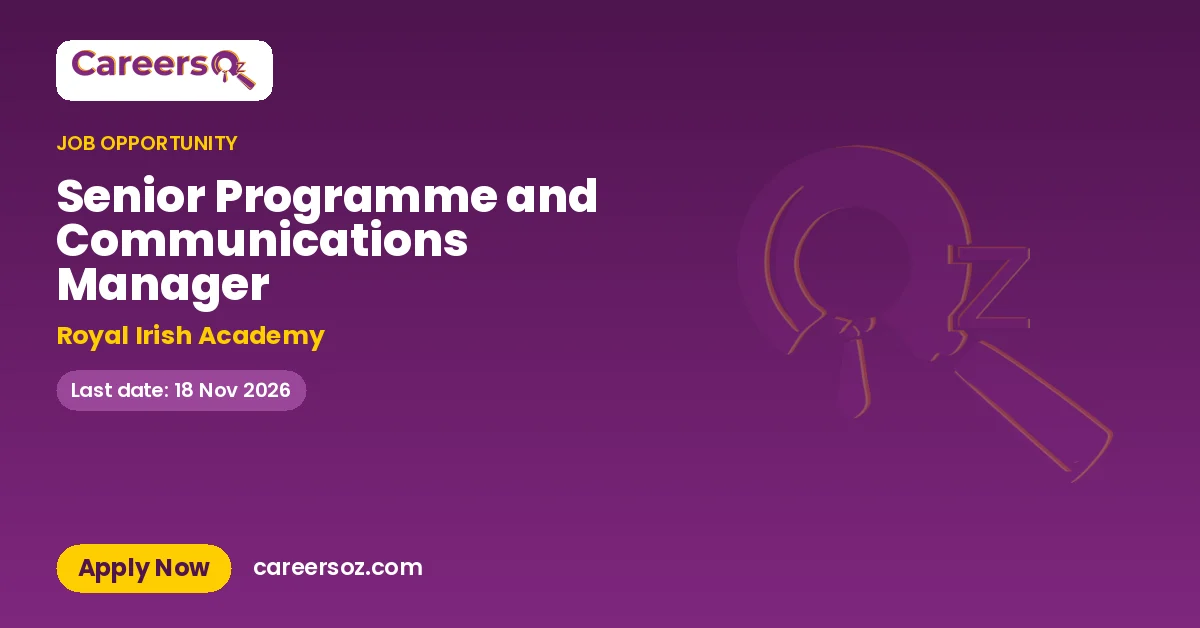 CareersOz

JOB OPPORTUNITY

Senior Programme and Communications Manager

Royal Irish Academy

Last date: 18 Nov 2026

Apply Now

careersoz.com